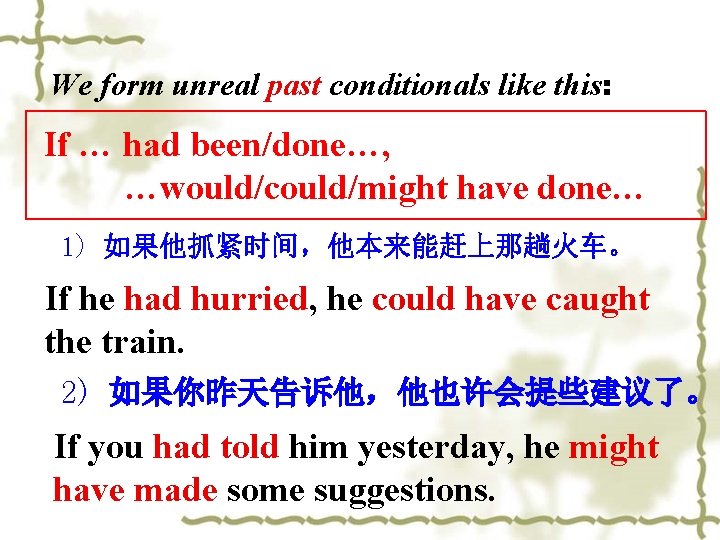 We form unreal past conditionals like this:

If … had been/done…,
…would/could/might have done…

1）如果他抓紧时间，他本来能赶上那趟火车。

If he had hurried, he could have caught the train.

2）如果你昨天告诉他，他也许会提些建议了。

If you had told him yesterday, he might have made some suggestions.